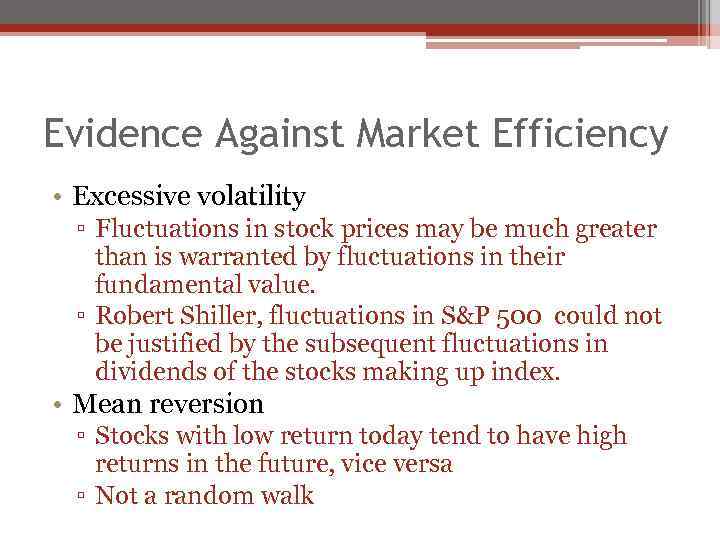 Evidence Against Market Efficiency

• Excessive volatility
▫ Fluctuations in stock prices may be much greater than is warranted by fluctuations in their fundamental value.
▫ Robert Shiller, fluctuations in S&P 500 could not be justified by the subsequent fluctuations in dividends of the stocks making up index.
• Mean reversion
▫ Stocks with low return today tend to have high returns in the future, vice versa
▫ Not a random walk